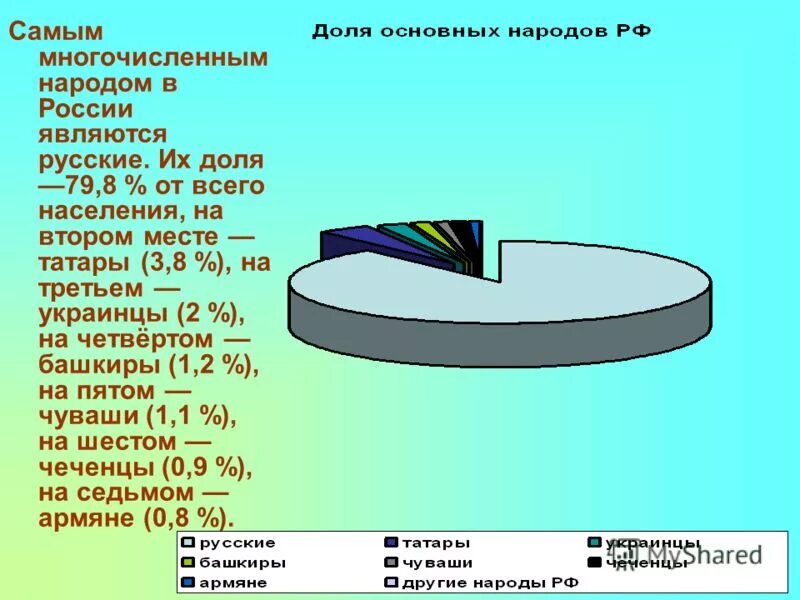 Самым многочисленным народом в России являются русские. Их доля —79,8 % от всего населения, на втором месте — татары (3,8 %), на третьем — украинцы (2 %), на четвёртом — башкиры (1,2 %), на пятом — чуваши (1,1 %), на шестом — чеченцы (0,9 %), на седьмом — армяне (0,8 %).

Доля основных народов РФ

русские
татары
украинцы
башкиры
чуваши
чеченцы
армяне
другие народы РФ

MyShared